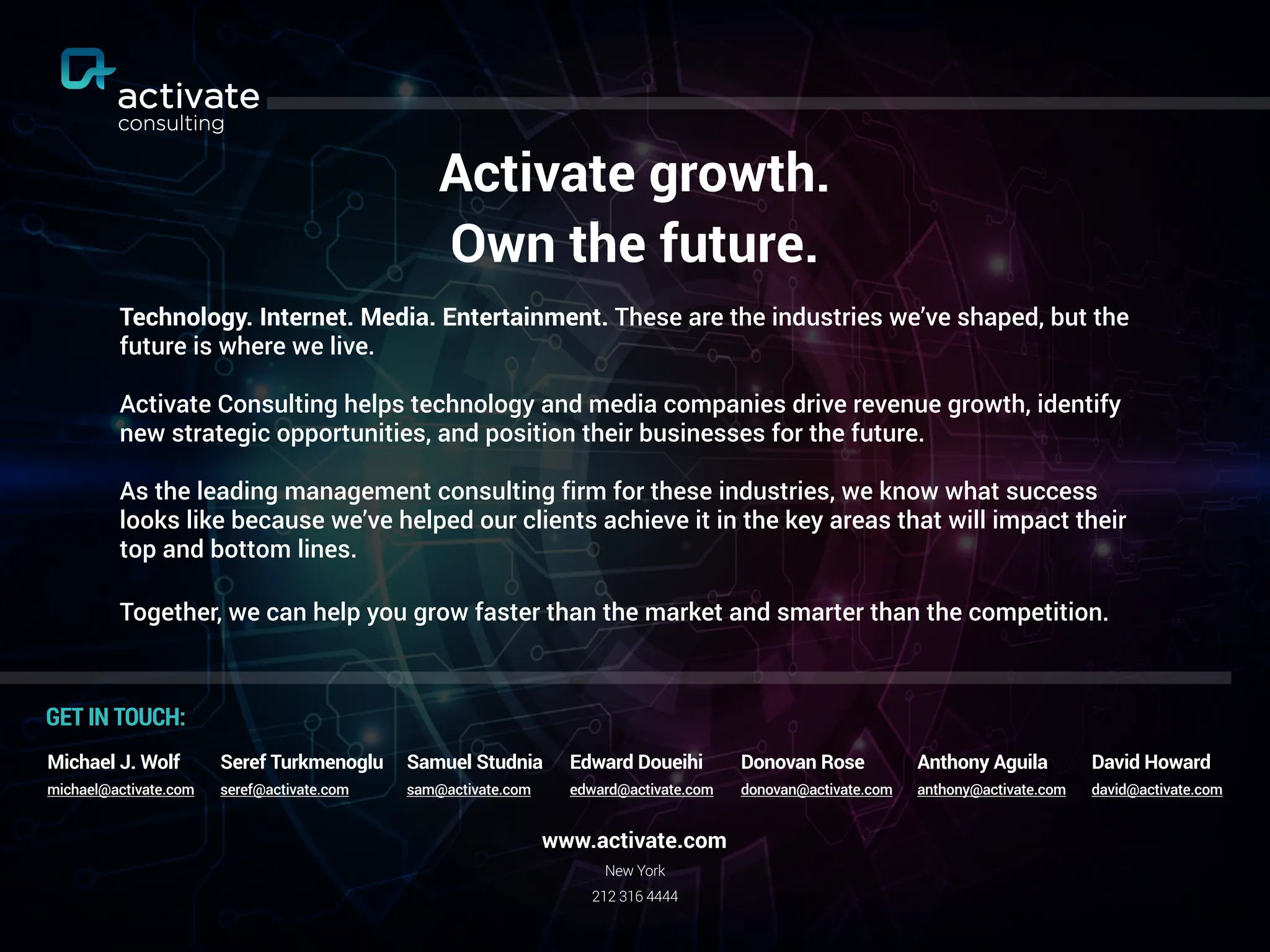 activate
consulting

Activate growth.
Own the future.

Technology. Internet. Media. Entertainment. These are the industries we've shaped, but the future is where we live.

Activate Consulting helps technology and media companies drive revenue growth, identify new strategic opportunities, and position their businesses for the future.

As the leading management consulting firm for these industries, we know what success looks like because we've helped our clients achieve it in the key areas that will impact their top and bottom lines.

Together, we can help you grow faster than the market and smarter than the competition.

GET IN TOUCH:

Michael J. Wolf
michael@activate.com

Seref Turkmenoglu
seref@activate.com

Samuel Studnia
sam@activate.com

Edward Doueihi
edward@activate.com

Donovan Rose
donovan@activate.com

Anthony Aguila
anthony@activate.com

David Howard
david@activate.com

www.activate.com
New York
212 316 4444